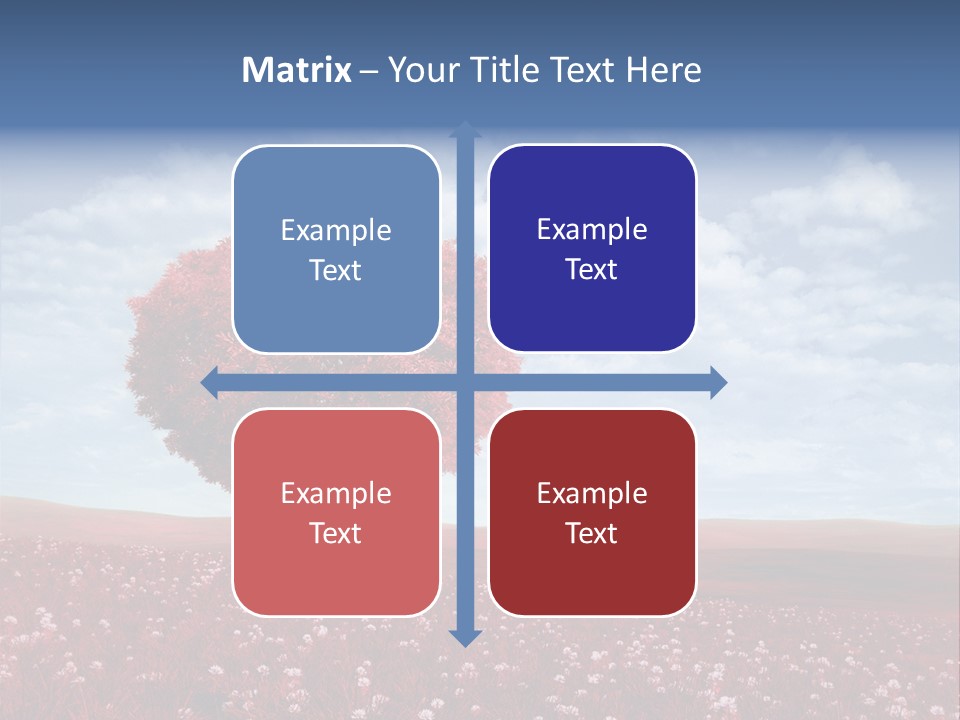 Matrix – Your Title Text Here

Example Text

Example Text

Example Text

Example Text